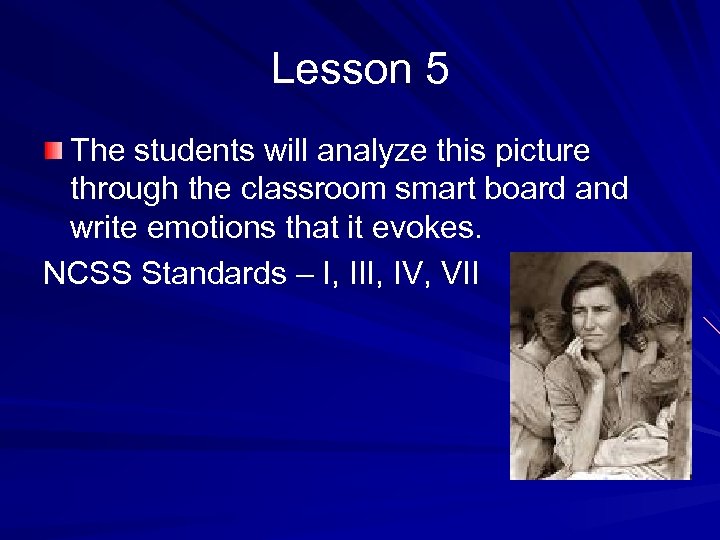 Lesson 5

The students will analyze this picture through the classroom smart board and write emotions that it evokes.

NCSS Standards – I, III, IV, VII